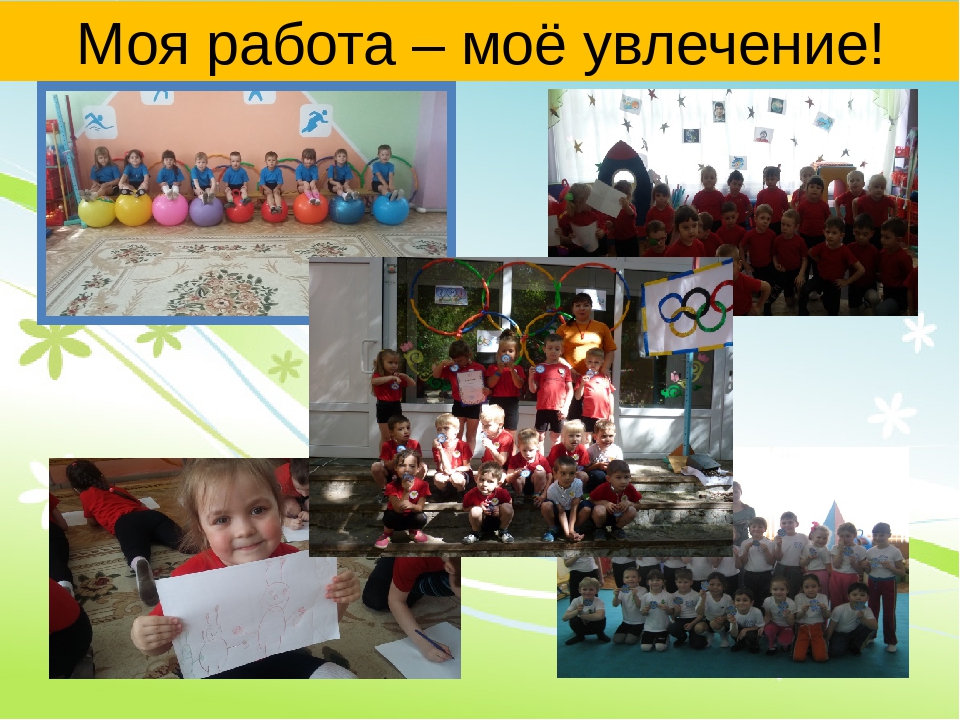 Моя работа – моё увлечение!